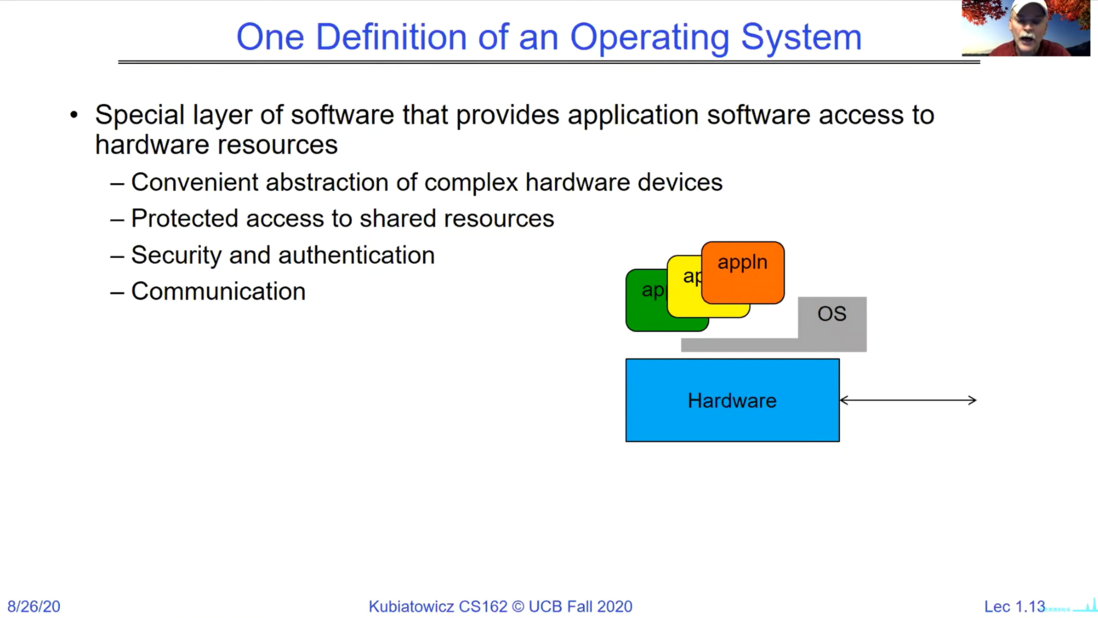 One Definition of an Operating System

• Special layer of software that provides application software access to hardware resources
– Convenient abstraction of complex hardware devices
– Protected access to shared resources
– Security and authentication
– Communication

ap
ap
appln
OS
Hardware

8/26/20
Kubiatowicz CS162 © UCB Fall 2020
Lec 1.13